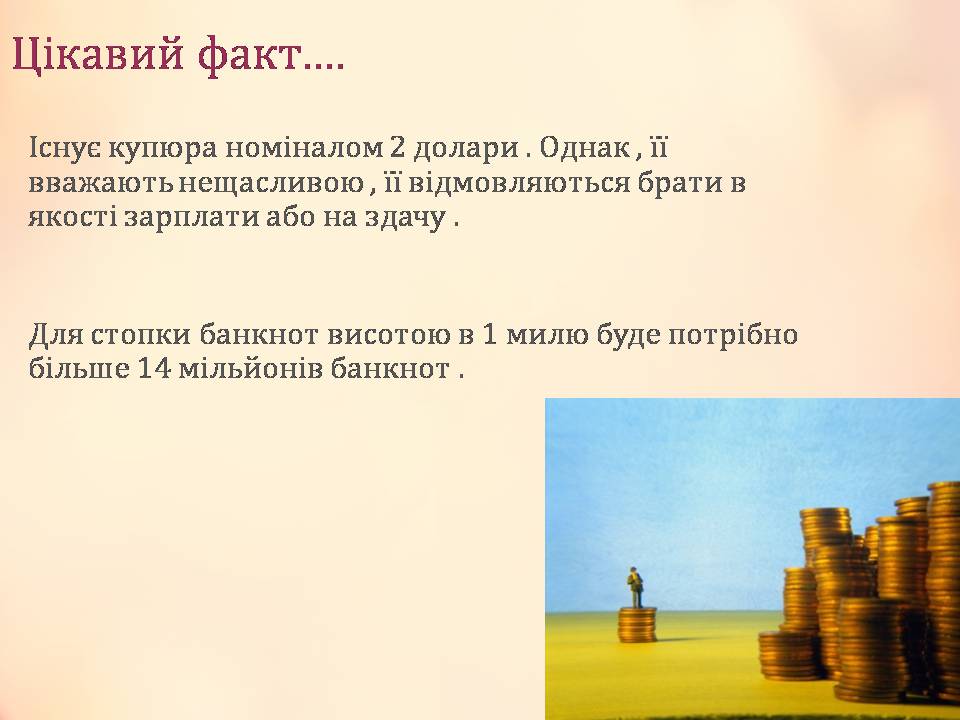 Цікавий факт….

Існує купюра номіналом 2 долари . Однак , її вважають нещасливою , її відмовляються брати в якості зарплати або на здачу .

Для стопки банкнот висотою в 1 милю буде потрібно більше 14 мільйонів банкнот .